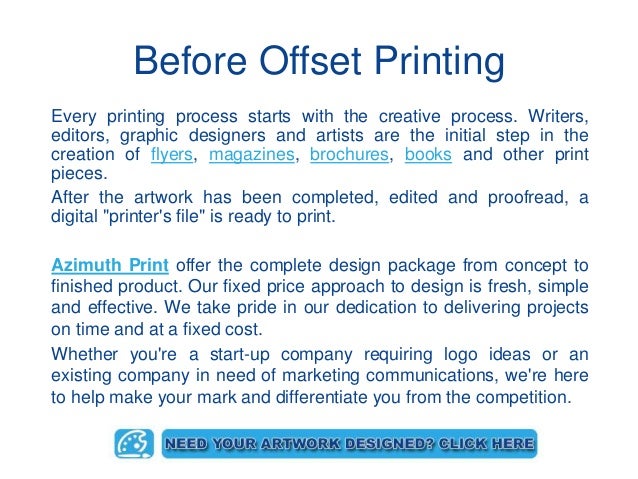 Before Offset Printing

Every printing process starts with the creative process. Writers, editors, graphic designers and artists are the initial step in the creation of flyers, magazines, brochures, books and other print pieces.

After the artwork has been completed, edited and proofread, a digital "printer's file" is ready to print.

Azimuth Print offer the complete design package from concept to finished product. Our fixed price approach to design is fresh, simple and effective. We take pride in our dedication to delivering projects on time and at a fixed cost.

Whether you're a start-up company requiring logo ideas or an existing company in need of marketing communications, we're here to help make your mark and differentiate you from the competition.

NEED YOUR ARTWORK DESIGNED? CLICK HERE